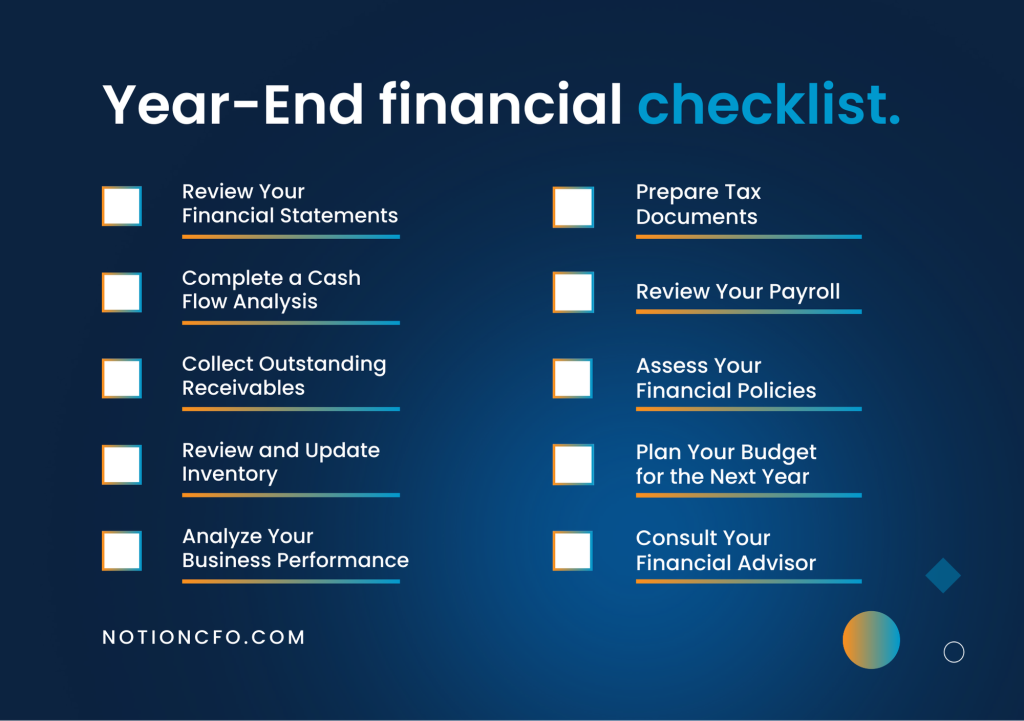 Year-End financial checklist.

Review Your Financial Statements

Complete a Cash Flow Analysis

Collect Outstanding Receivables

Review and Update Inventory

Analyze Your Business Performance

Prepare Tax Documents

Review Your Payroll

Assess Your Financial Policies

Plan Your Budget for the Next Year

Consult Your Financial Advisor

NOTIONCFO.COM